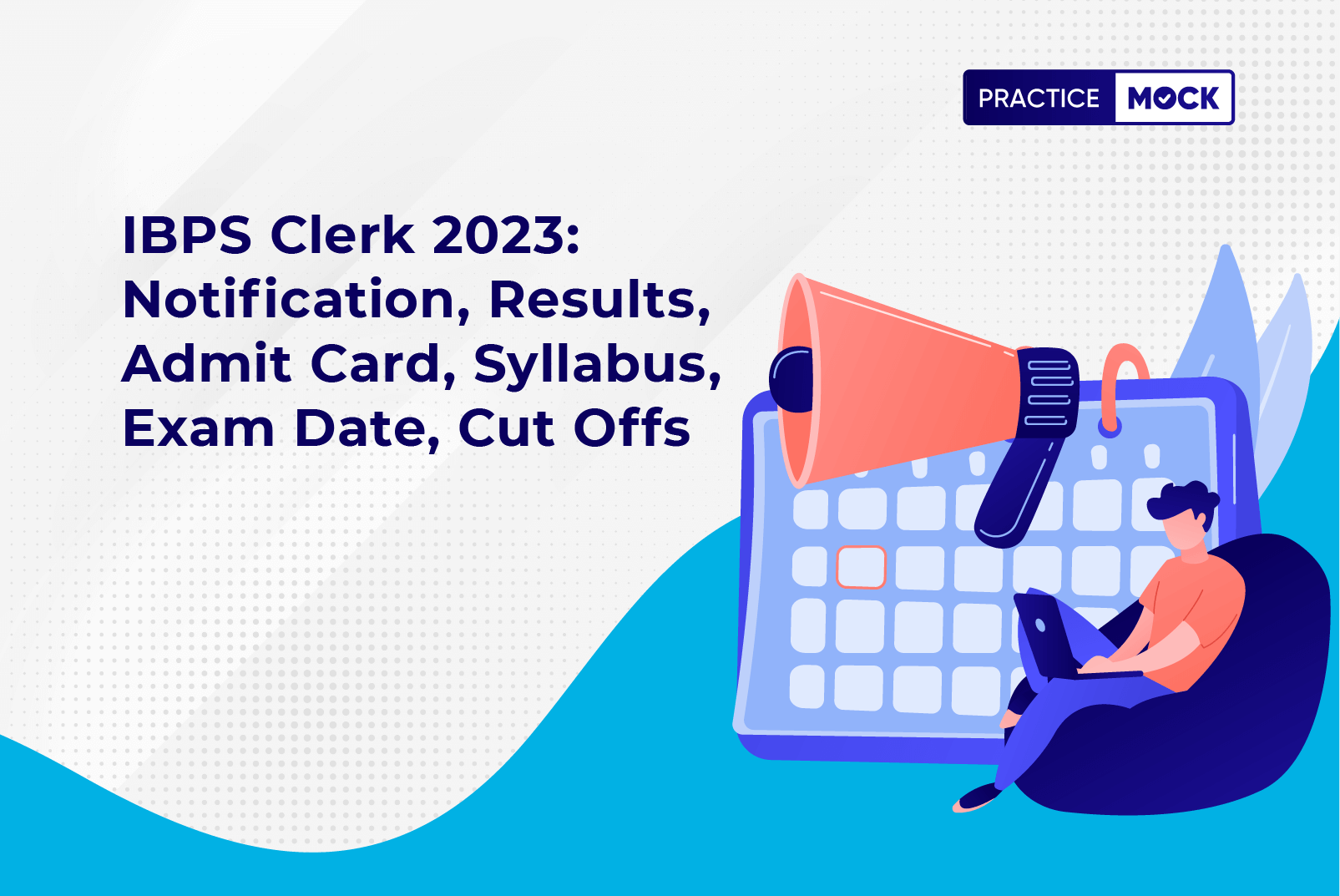 PRACTICE MOCK

IBPS Clerk 2023: Notification, Results, Admit Card, Syllabus, Exam Date, Cut Offs